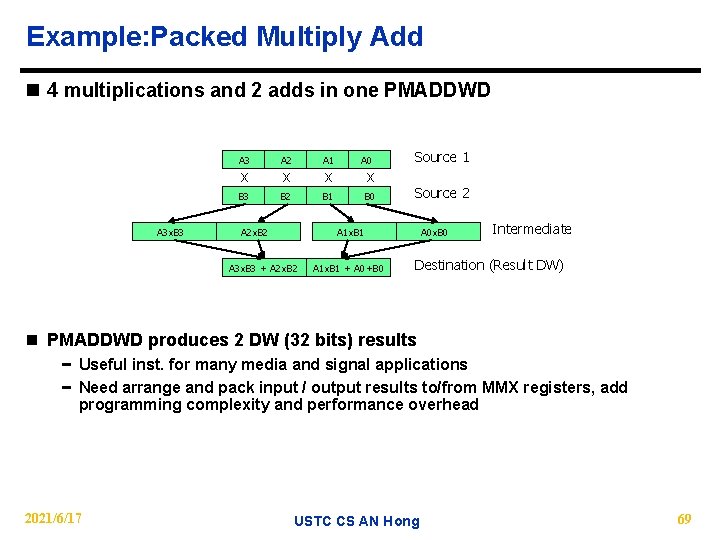 Example:Packed Multiply Add

4 multiplications and 2 adds in one PMADDWD

A3 A2 A1 A0 Source 1
X X X X
B3 B2 B1 B0 Source 2

A3xB3 A2xB2 A1xB1 A0xB0 Intermediate

A3xB3 + A2xB2 A1xB1 + A0 +B0 Destination (Result DW)

PMADDWD produces 2 DW (32 bits) results
– Useful inst. for many media and signal applications
– Need arrange and pack input / output results to/from MMX registers, add programming complexity and performance overhead

2021/6/17 USTC CS AN Hong 69